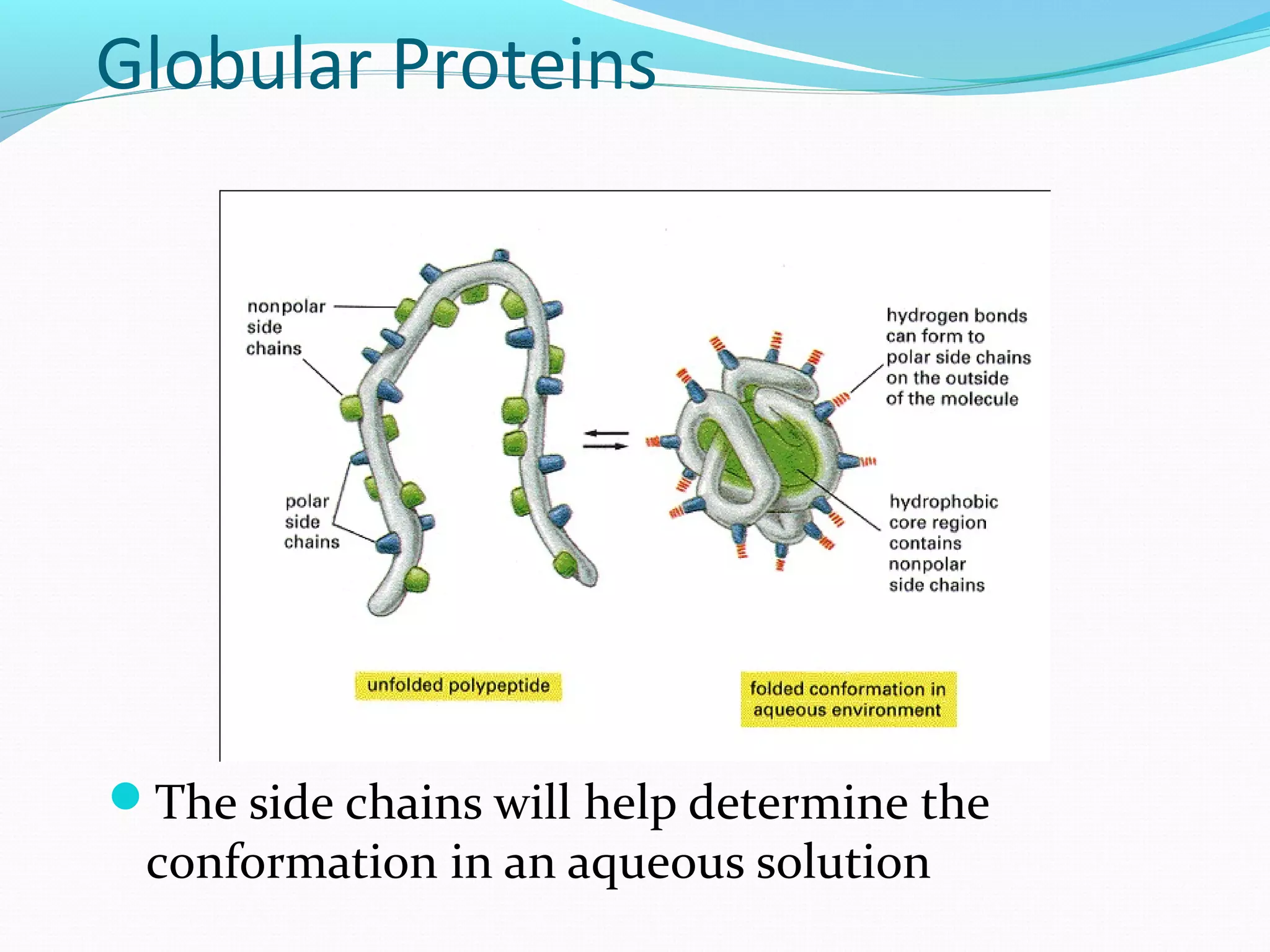 Globular Proteins

nonpolar side chains

polar side chains

hydrogen bonds can form to polar side chains on the outside of the molecule

hydrophobic core region contains nonpolar side chains

unfolded polypeptide

folded conformation in aqueous environment

The side chains will help determine the conformation in an aqueous solution